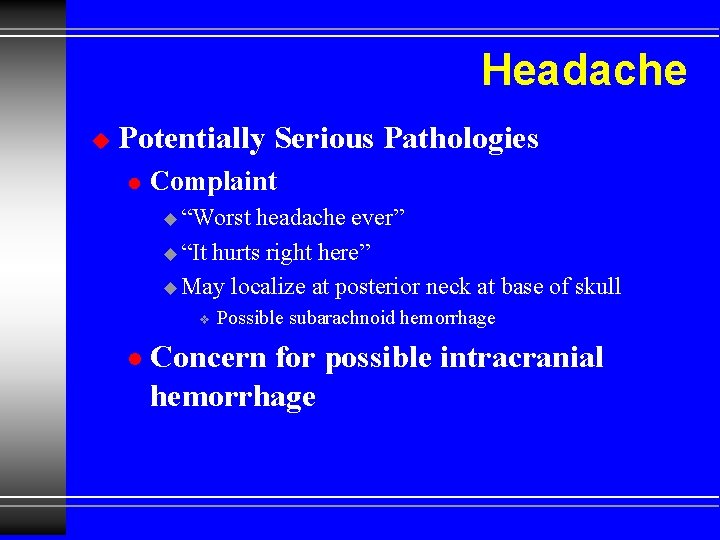 Headache

Potentially Serious Pathologies

Complaint

“Worst headache ever”

“It hurts right here”

May localize at posterior neck at base of skull

Possible subarachnoid hemorrhage

Concern for possible intracranial hemorrhage